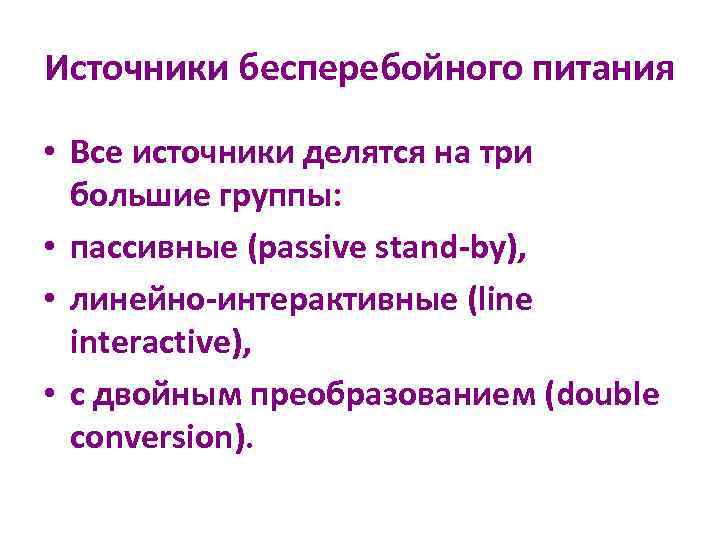 Источники бесперебойного питания

• Все источники делятся на три большие группы:
• пассивные (passive stand-by),
• линейно-интерактивные (line interactive),
• с двойным преобразованием (double conversion).